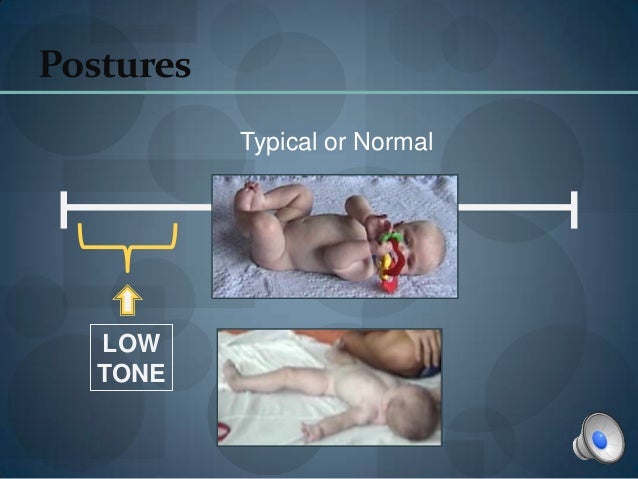 Postures

Typical or Normal

LOW TONE